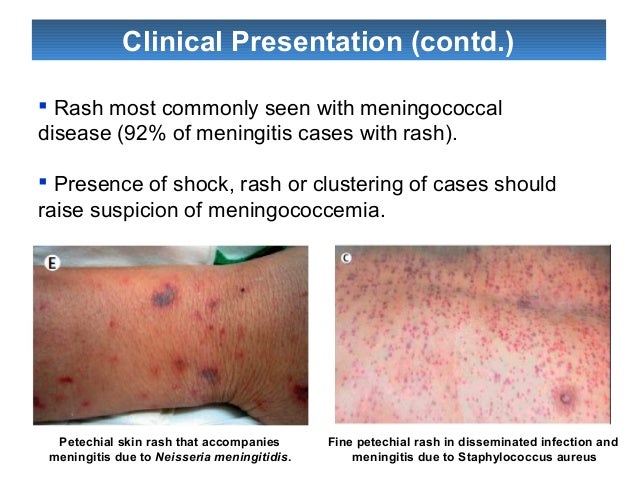 Clinical Presentation (contd.)

▪ Rash most commonly seen with meningococcal disease (92% of meningitis cases with rash).

▪ Presence of shock, rash or clustering of cases should raise suspicion of meningococcemia.

E

Petechial skin rash that accompanies meningitis due to Neisseria meningitidis.

C

Fine petechial rash in disseminated infection and meningitis due to Staphylococcus aureus